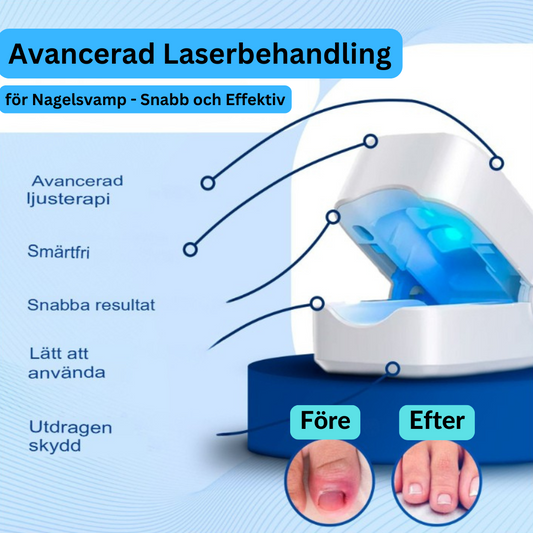 Avancerad Laserbehandling

för Nagelsvamp - Snabb och Effektiv

Avancerad ljusterapi

Smärtfri

Snabba resultat

Lätt att använda

Utdragen skydd

Före

Efter